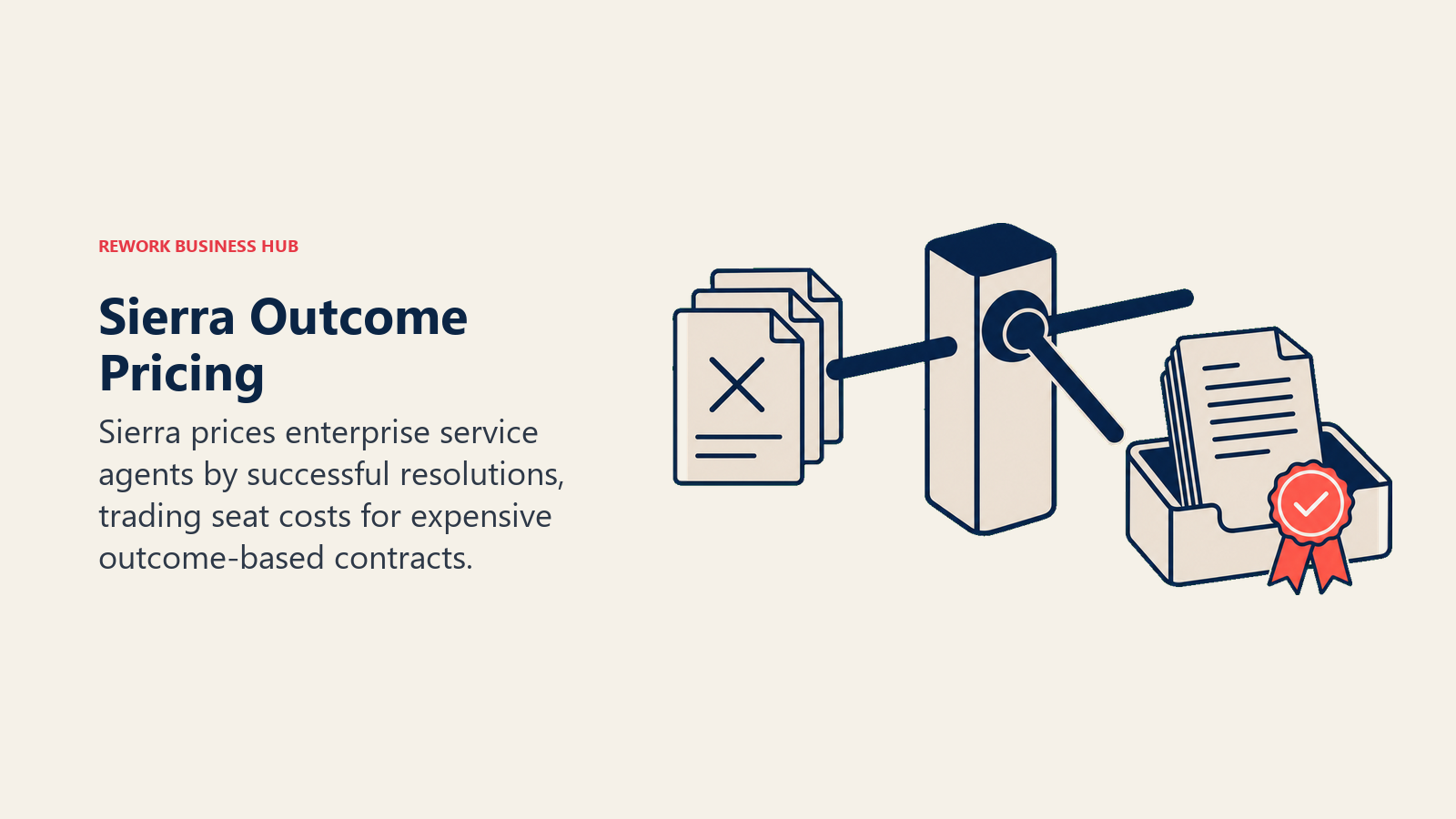 REWORK BUSINESS HUB

Sierra Outcome Pricing

Sierra prices enterprise service agents by successful resolutions, trading seat costs for expensive outcome-based contracts.